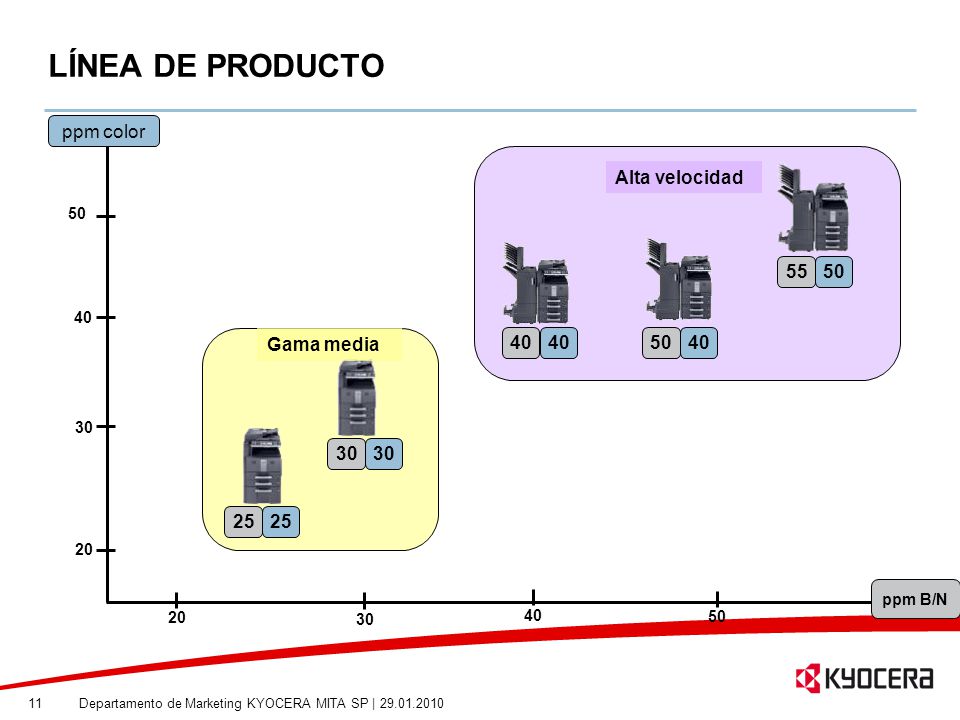 LÍNEA DE PRODUCTO

ppm color

50

40

30

20

Alta velocidad

55 50

40 40

50 40

Gama media

30 30

25 25

20

30

40

50

ppm B/N

KYOCERA

11 Departamento de Marketing KYOCERA MITA SP | 29.01.2010